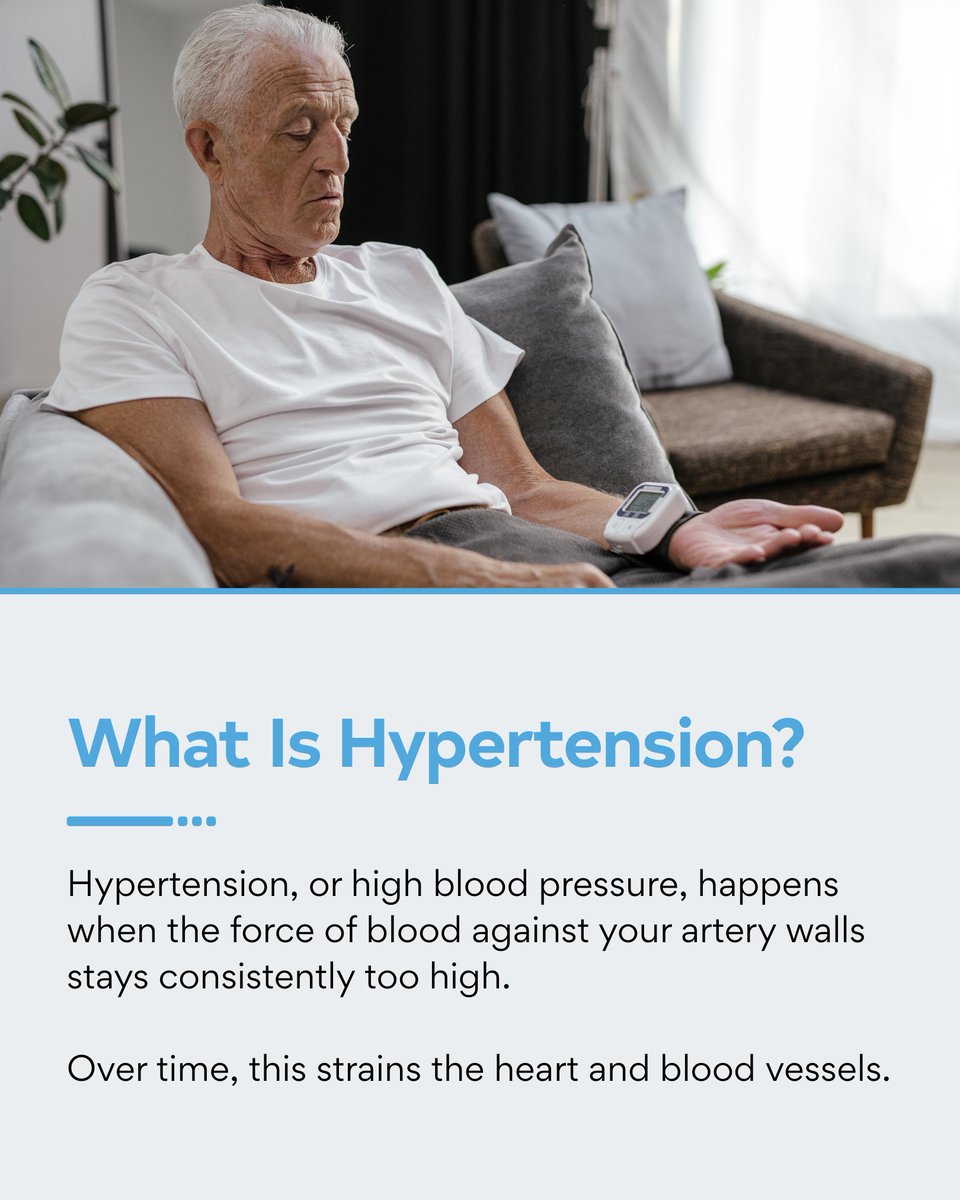 What Is Hypertension?

Hypertension, or high blood pressure, happens when the force of blood against your artery walls stays consistently too high.

Over time, this strains the heart and blood vessels.